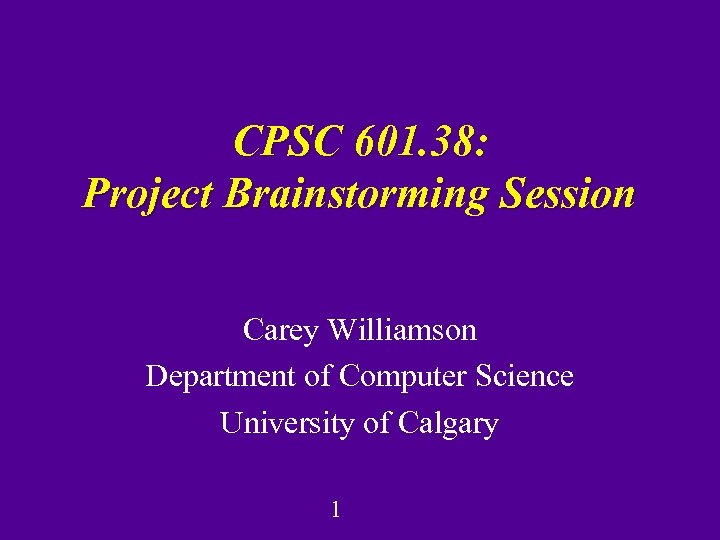 CPSC 601.38:
Project Brainstorming Session

Carey Williamson
Department of Computer Science
University of Calgary

1